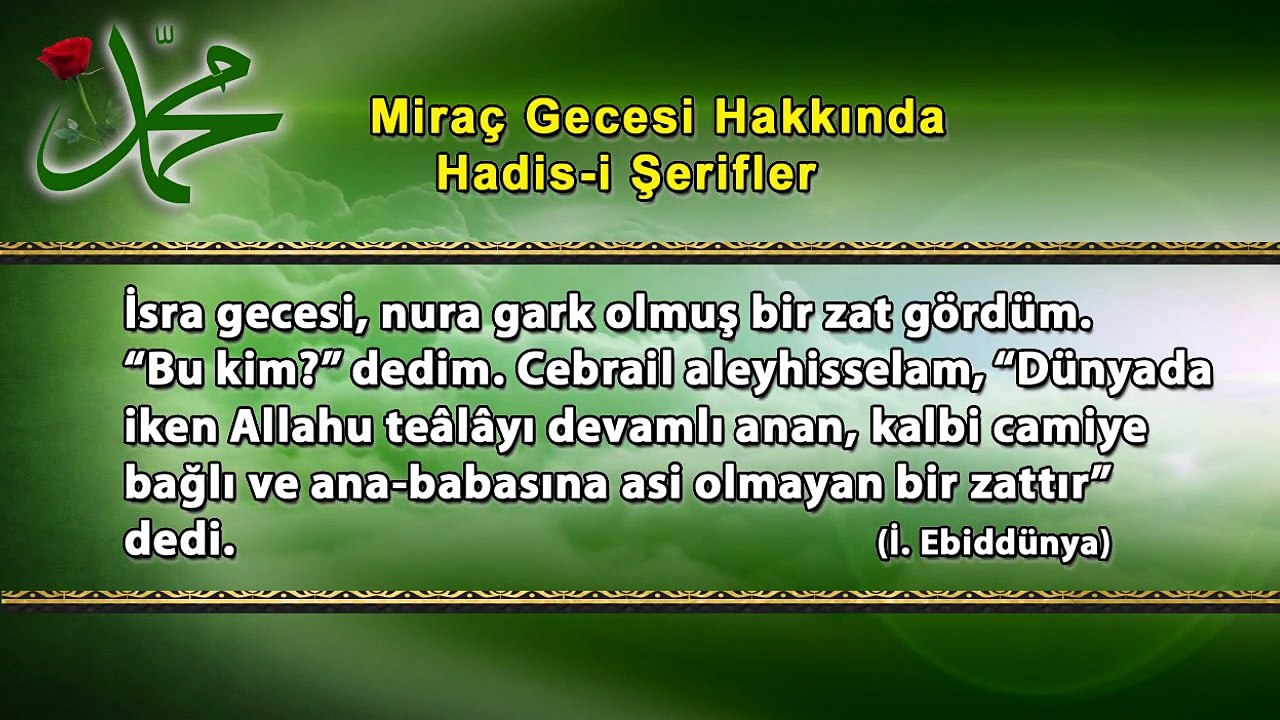 محمد

Miraç Gecesi Hakkında
Hadis-i Şerifler

İsra gecesi, nura gark olmuş bir zat gördüm. “Bu kim?” dedim. Cebrail aleyhisselam, “Dünyada iken Allahu teâlâyı devamlı anan, kalbi camiye bağlı ve ana-babasına asi olmayan bir zattır” dedi. (İ. Ebiddünya)